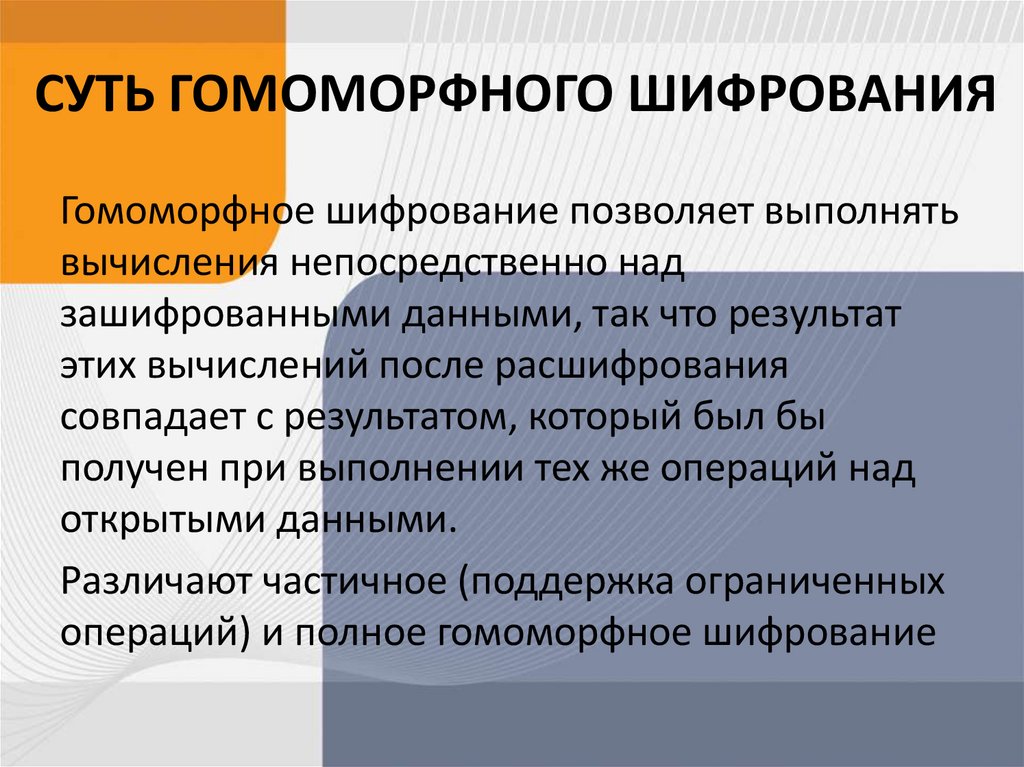 СУТЬ ГОМОМОРФНОГО ШИФРОВАНИЯ

Гомоморфное шифрование позволяет выполнять вычисления непосредственно над зашифрованными данными, так что результат этих вычислений после расшифрования совпадает с результатом, который был бы получен при выполнении тех же операций над открытыми данными.

Различают частичное (поддержка ограниченных операций) и полное гомоморфное шифрование